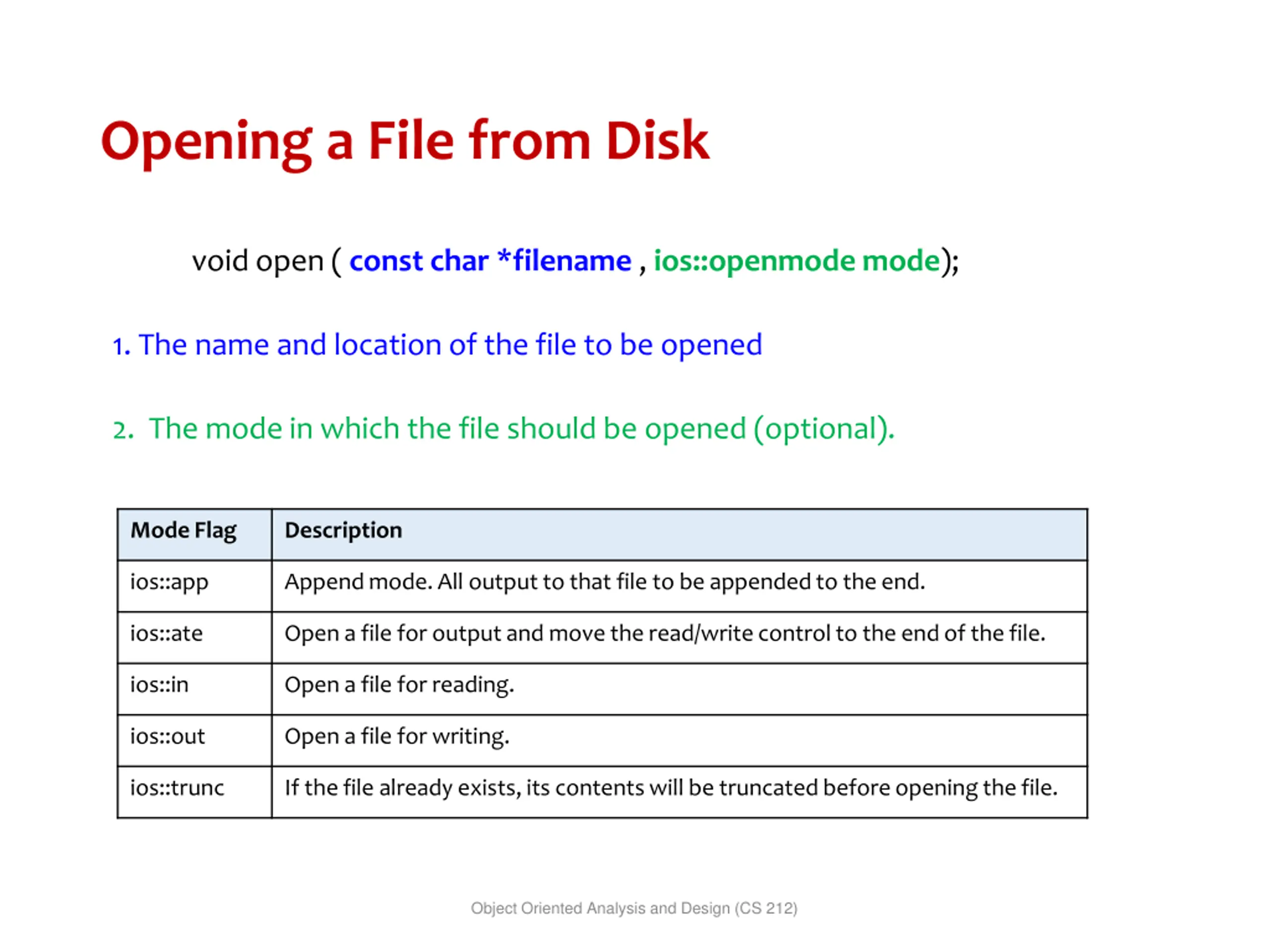 Opening a File from Disk

void open ( const char *filename , ios::openmode mode);

1. The name and location of the file to be opened

2. The mode in which the file should be opened (optional).

| Mode Flag | Description |
|---|---|
| ios::app | Append mode. All output to that file to be appended to the end. |
| ios::ate | Open a file for output and move the read/write control to the end of the file. |
| ios::in | Open a file for reading. |
| ios::out | Open a file for writing. |
| ios::trunc | If the file already exists, its contents will be truncated before opening the file. |

Object Oriented Analysis and Design (CS 212)